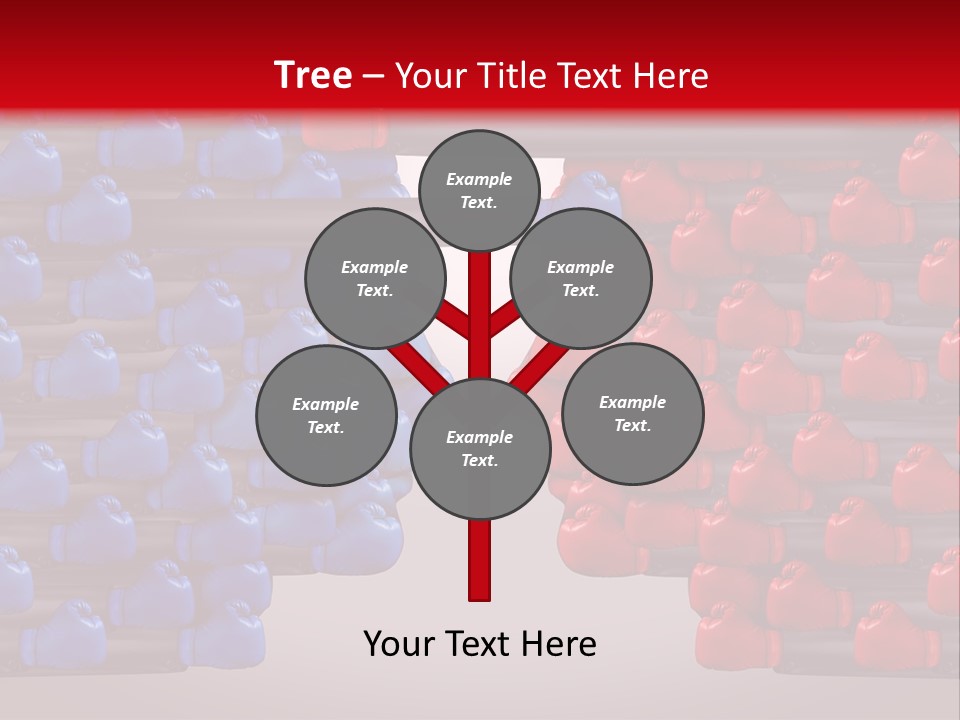 Tree – Your Title Text Here

Example Text.

Example Text.

Example Text.

Example Text.

Example Text.

Example Text.

Your Text Here